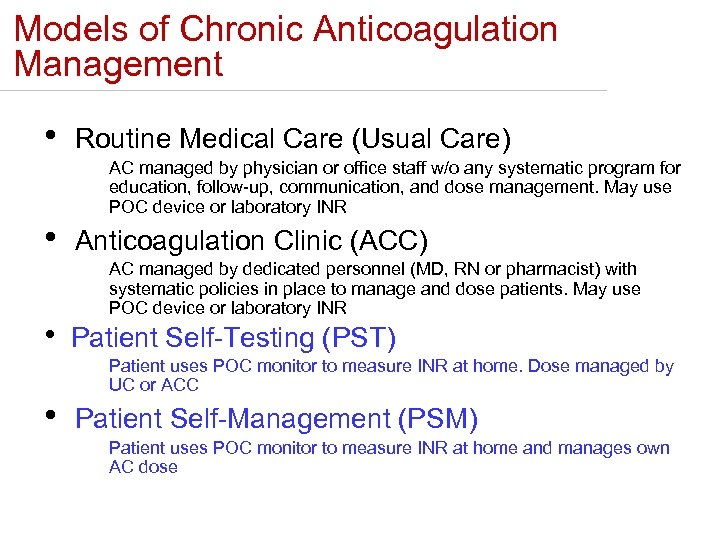 Models of Chronic Anticoagulation Management

• Routine Medical Care (Usual Care)

AC managed by physician or office staff w/o any systematic program for education, follow-up, communication, and dose management. May use POC device or laboratory INR

• Anticoagulation Clinic (ACC)

AC managed by dedicated personnel (MD, RN or pharmacist) with systematic policies in place to manage and dose patients. May use POC device or laboratory INR

• Patient Self-Testing (PST)

Patient uses POC monitor to measure INR at home. Dose managed by UC or ACC

• Patient Self-Management (PSM)

Patient uses POC monitor to measure INR at home and manages own AC dose